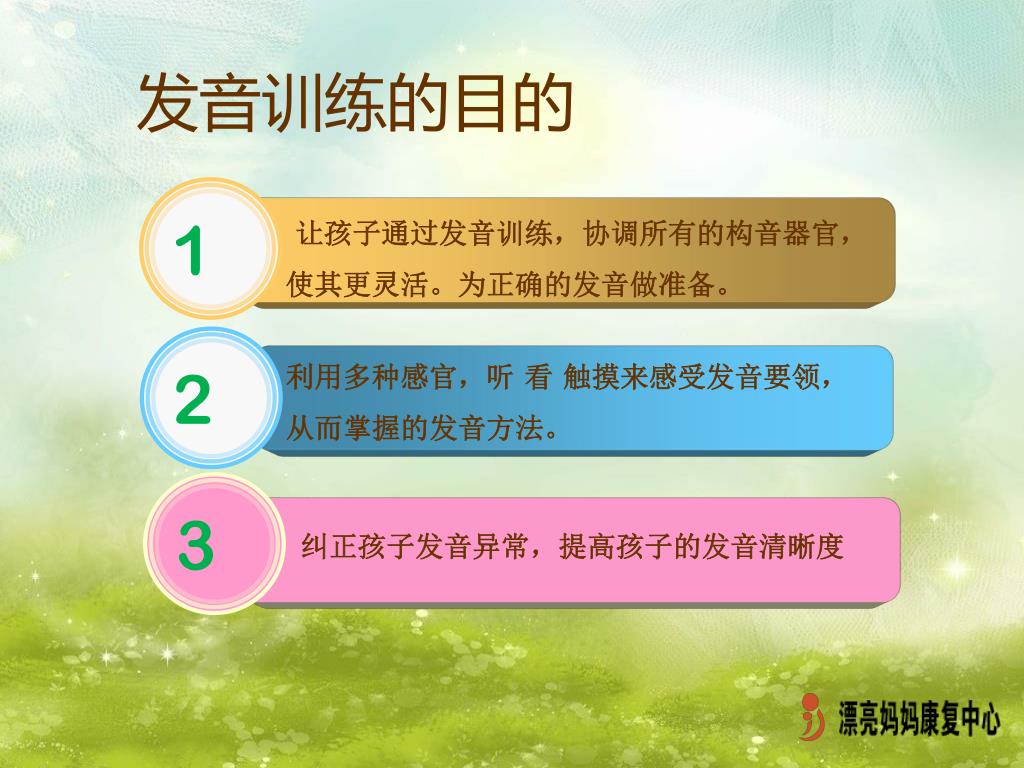 发音训练的目的

1

让孩子通过发音训练，协调所有的构音器官，使其更灵活。为正确的发音做准备。

2

利用多种感官，听 看 触摸来感受发音要领，从而掌握的发音方法。

3

纠正孩子发音异常，提高孩子的发音清晰度

漂亮妈妈康复中心